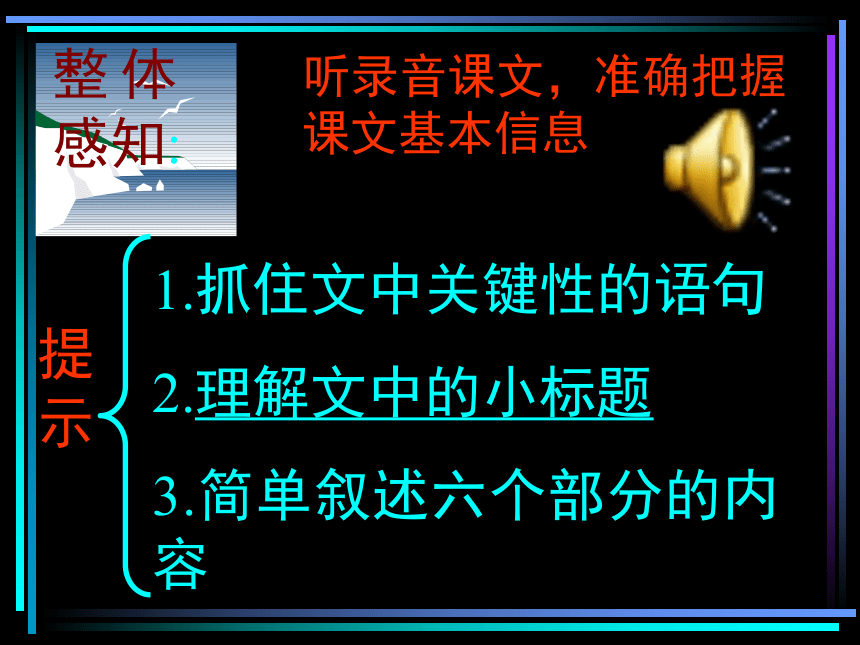 整体感知：

听录音课文，准确把握课文基本信息

提示

1.抓住文中关键性的语句

2.理解文中的小标题

3.简单叙述六个部分的内容